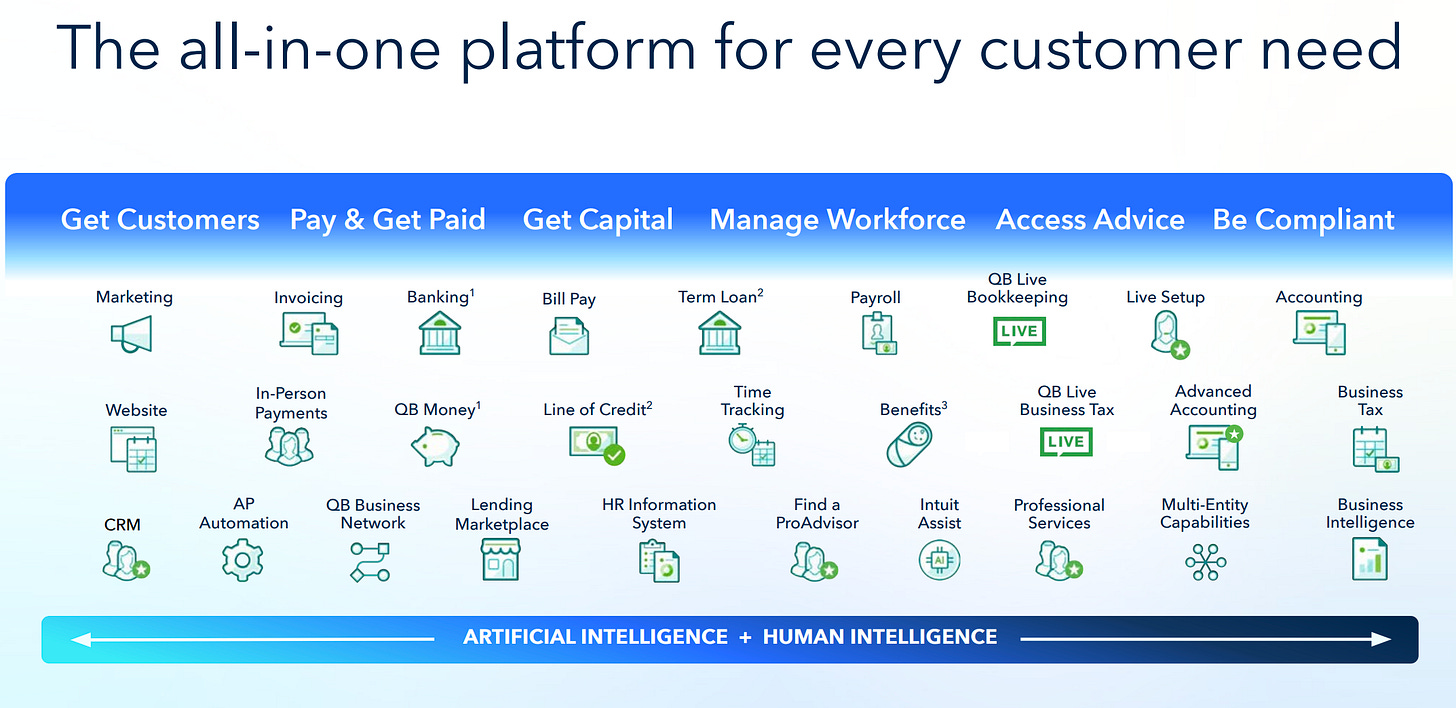 The all-in-one platform for every customer need

Get Customers Pay & Get Paid Get Capital Manage Workforce Access Advice Be Compliant

Marketing
Invoicing
Banking$^1$
Bill Pay
Term Loan$^2$
Payroll
QB Live Bookkeeping
LIVE
Live Setup
Accounting

Website
In-Person Payments
QB Money$^1$
Line of Credit$^2$
Time Tracking
Benefits$^3$
QB Live Business Tax
LIVE
Advanced Accounting
Business Tax

CRM
AP Automation
QB Business Network
Lending Marketplace
HR Information System
Find a ProAdvisor
Intuit Assist
AI
Professional Services
Multi-Entity Capabilities
Business Intelligence

ARTIFICIAL INTELLIGENCE + HUMAN INTELLIGENCE